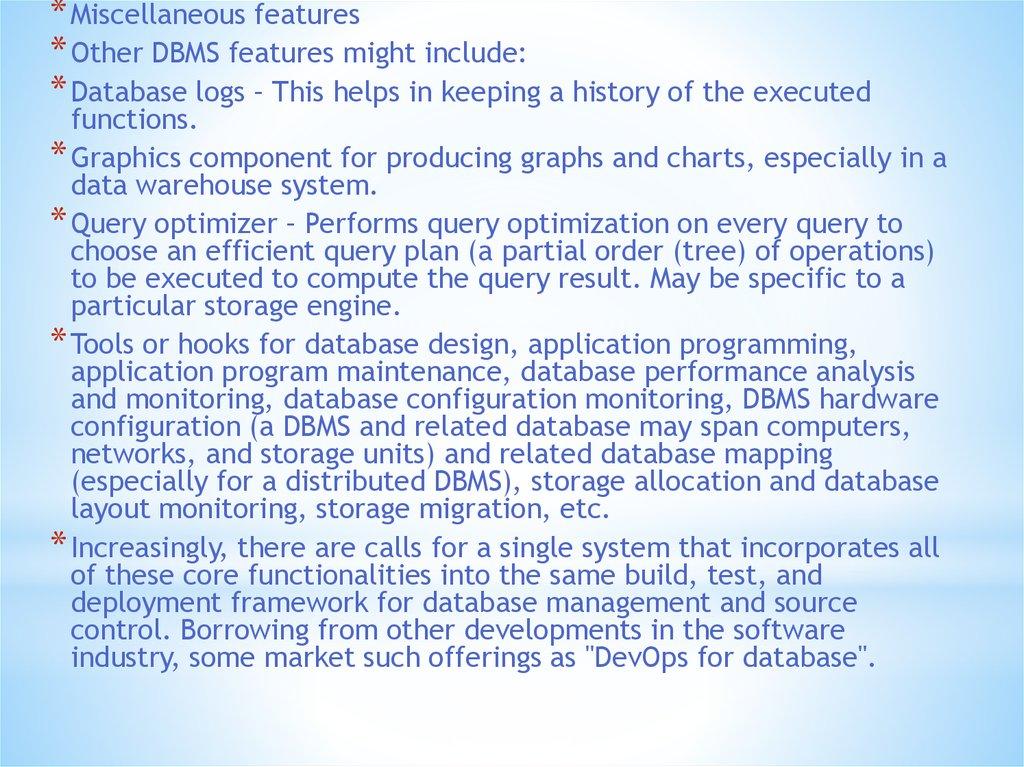 * Miscellaneous features

* Other DBMS features might include:

* Database logs – This helps in keeping a history of the executed functions.

* Graphics component for producing graphs and charts, especially in a data warehouse system.

* Query optimizer – Performs query optimization on every query to choose an efficient query plan (a partial order (tree) of operations) to be executed to compute the query result. May be specific to a particular storage engine.

* Tools or hooks for database design, application programming, application program maintenance, database performance analysis and monitoring, database configuration monitoring, DBMS hardware configuration (a DBMS and related database may span computers, networks, and storage units) and related database mapping (especially for a distributed DBMS), storage allocation and database layout monitoring, storage migration, etc.

* Increasingly, there are calls for a single system that incorporates all of these core functionalities into the same build, test, and deployment framework for database management and source control. Borrowing from other developments in the software industry, some market such offerings as "DevOps for database".